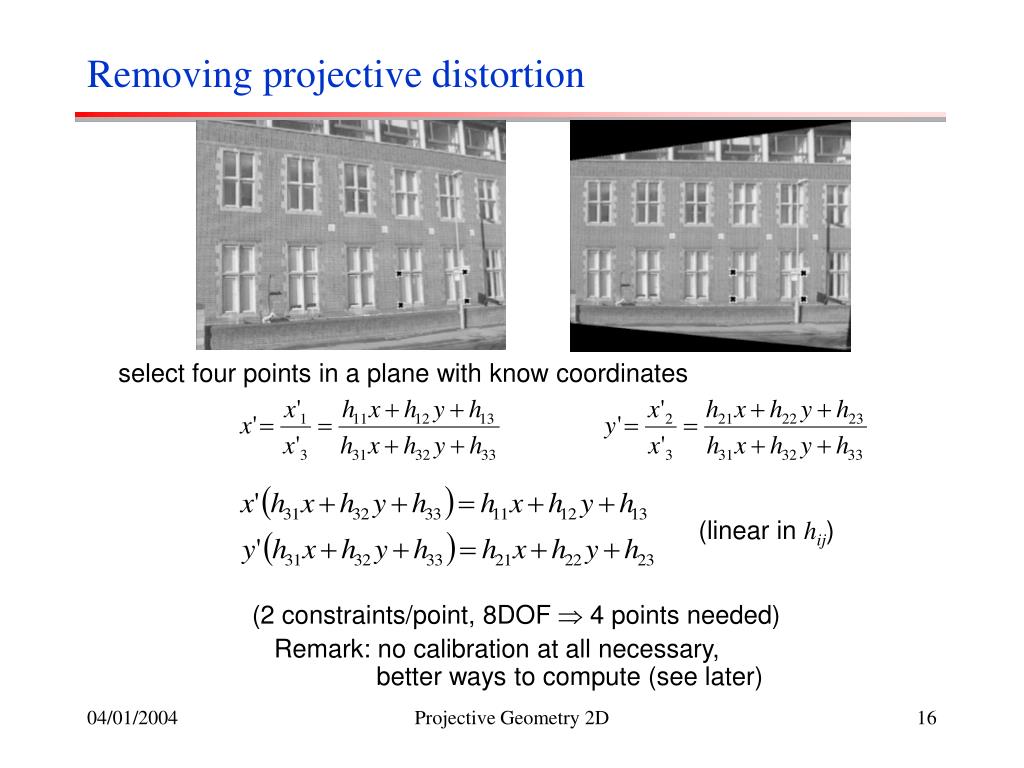 Removing projective distortion

select four points in a plane with know coordinates

$x' = \frac{x'_1}{x'_3} = \frac{h_{11}x + h_{12}y + h_{13}}{h_{31}x + h_{32}y + h_{33}}$ $y' = \frac{x'_2}{x'_3} = \frac{h_{21}x + h_{22}y + h_{23}}{h_{31}x + h_{32}y + h_{33}}$

$x'(h_{31}x + h_{32}y + h_{33}) = h_{11}x + h_{12}y + h_{13}$
$y'(h_{31}x + h_{32}y + h_{33}) = h_{21}x + h_{22}y + h_{23}$

(linear in $h_{ij}$)

(2 constraints/point, 8DOF $\Rightarrow$ 4 points needed)

Remark: no calibration at all necessary, better ways to compute (see later)

04/01/2004

Projective Geometry 2D

16